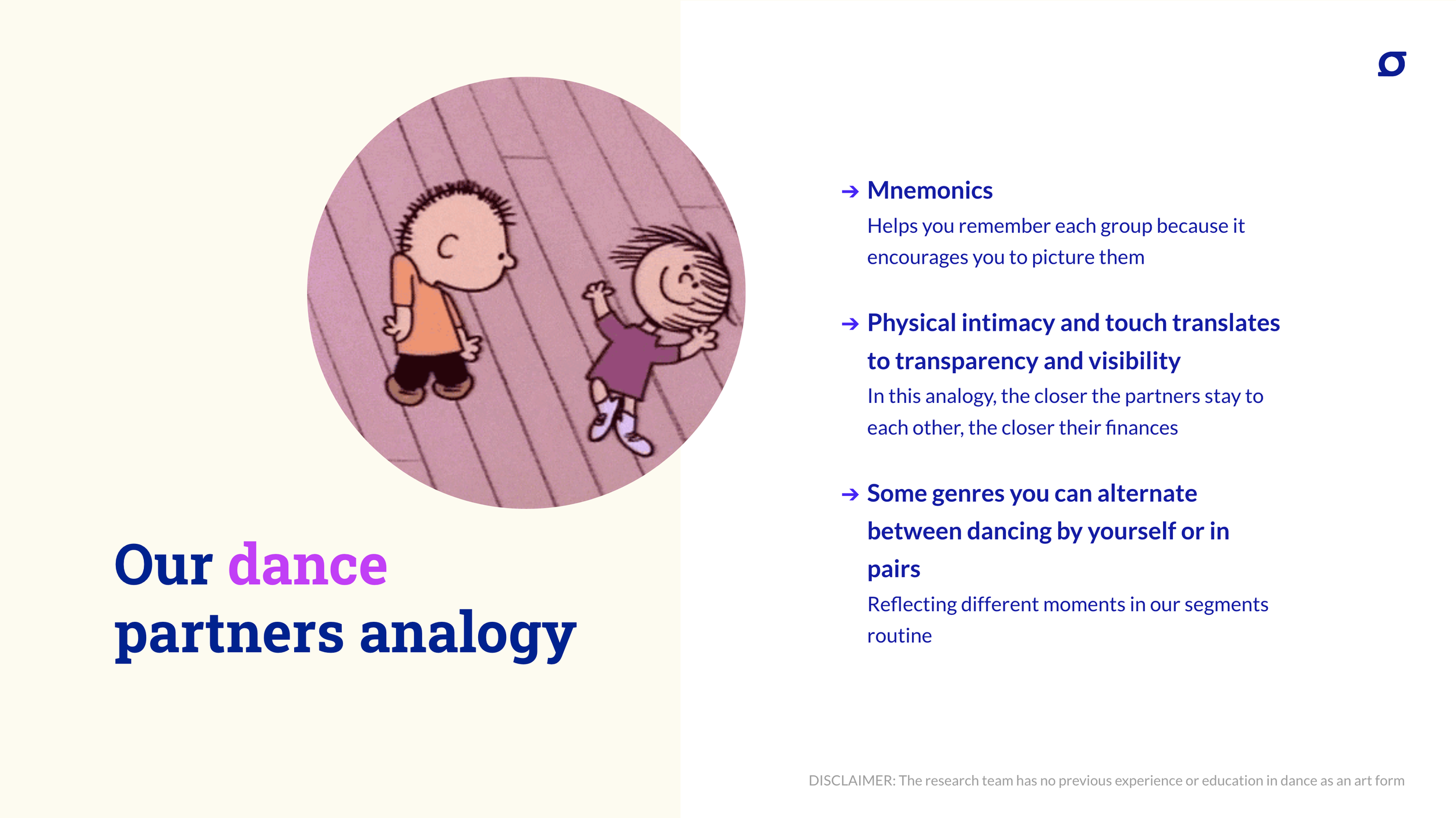 Our dance partners analogy

→ Mnemonics
Helps you remember each group because it encourages you to picture them

→ Physical intimacy and touch translates to transparency and visibility
In this analogy, the closer the partners stay to each other, the closer their finances

→ Some genres you can alternate between dancing by yourself or in pairs
Reflecting different moments in our segments routine

DISCLAIMER: The research team has no previous experience or education in dance as an art form